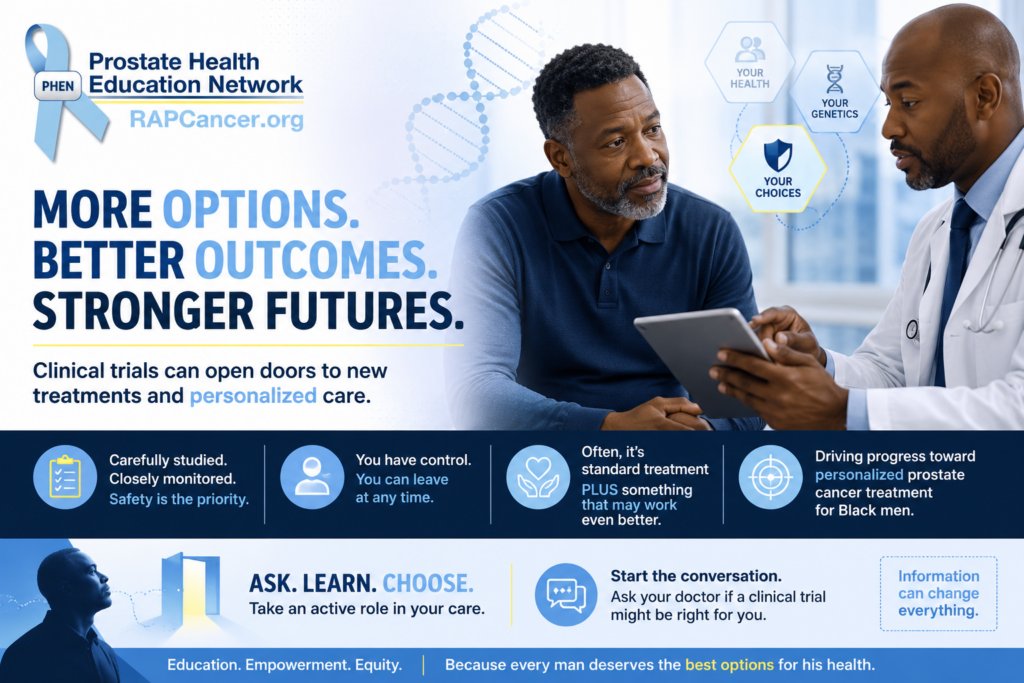 PHEN
Prostate Health Education Network
RAPCancer.org

YOUR HEALTH
YOUR GENETICS
YOUR CHOICES

MORE OPTIONS. BETTER OUTCOMES. STRONGER FUTURES.

Clinical trials can open doors to new treatments and personalized care.

Carefully studied. Closely monitored. Safety is the priority.

You have control. You can leave at any time.

Often, it's standard treatment PLUS something that may work even better.

Driving progress toward personalized prostate cancer treatment for Black men.

ASK. LEARN. CHOOSE.
Take an active role in your care.

Start the conversation.
Ask your doctor if a clinical trial might be right for you.

Information can change everything.

Education. Empowerment. Equity. | Because every man deserves the best options for his health.